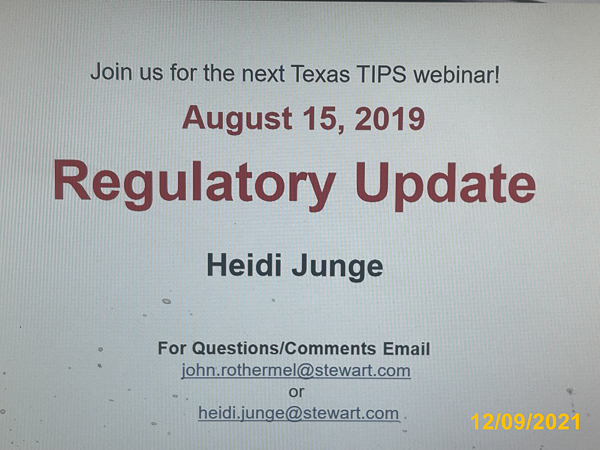 Join us for the next Texas TIPS webinar!

August 15, 2019

Regulatory Update

Heidi Junge

For Questions/Comments Email
john.rothermel@stewart.com
or
heidi.junge@stewart.com

12/09/2021